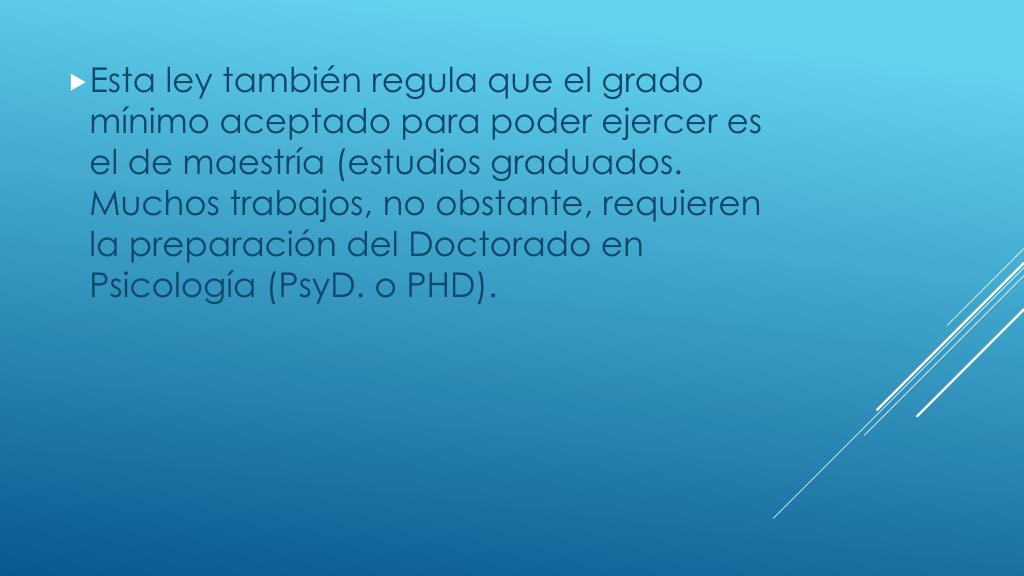 Esta ley también regula que el grado mínimo aceptado para poder ejercer es el de maestría (estudios graduados. Muchos trabajos, no obstante, requieren la preparación del Doctorado en Psicología (PsyD. o PHD).